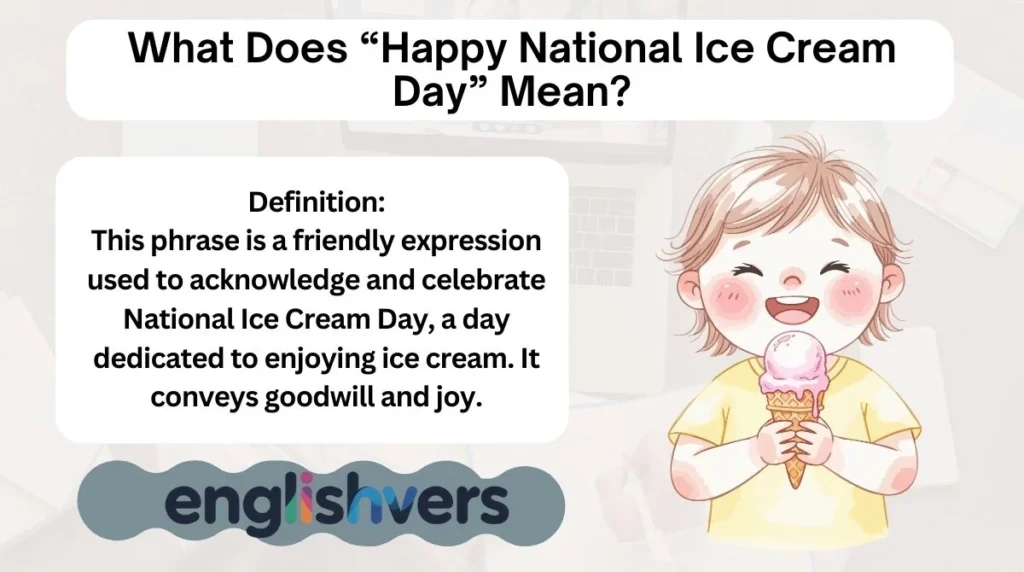 What Does “Happy National Ice Cream Day” Mean?

Definition:
This phrase is a friendly expression used to acknowledge and celebrate National Ice Cream Day, a day dedicated to enjoying ice cream. It conveys goodwill and joy.

englishvers